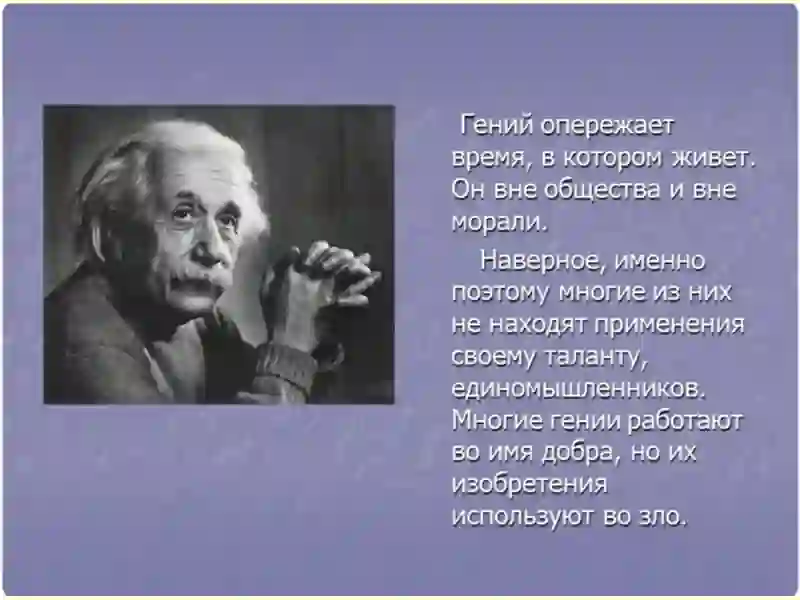 Гений опережает время, в котором живет. Он вне общества и вне морали.

Наверное, именно поэтому многие из них не находят применения своему таланту, единомышленников. Многие гении работают во имя добра, но их изобретения используют во зло.